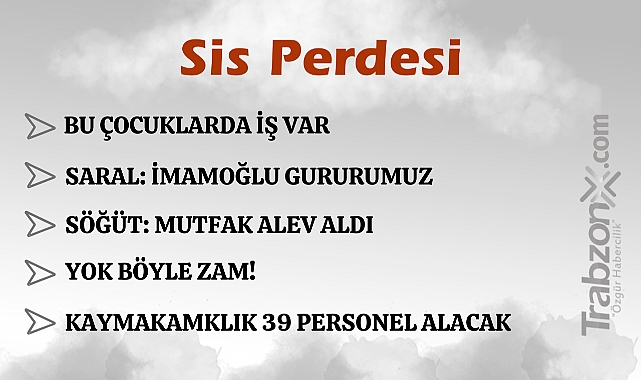 Sis Perdesi

BU ÇOCUKLARDA İŞ VAR

SARAL: İMAMOĞLU GURURUMUZ

SÖĞÜT: MUTFAK ALEV ALDI

YOK BÖYLE ZAM!

KAYMAKAMKLIK 39 PERSONEL ALACAK

TrabzonX.com
"Özgür Habercilik"